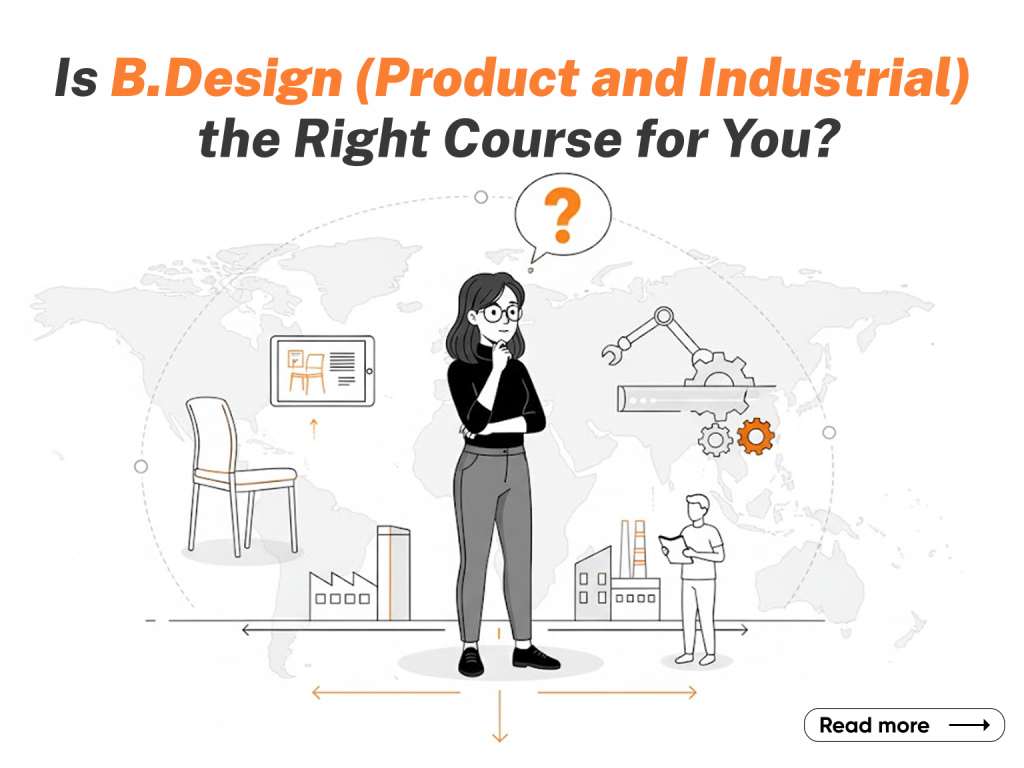 Is B.Design (Product and Industrial) the Right Course for You?

?

Read more